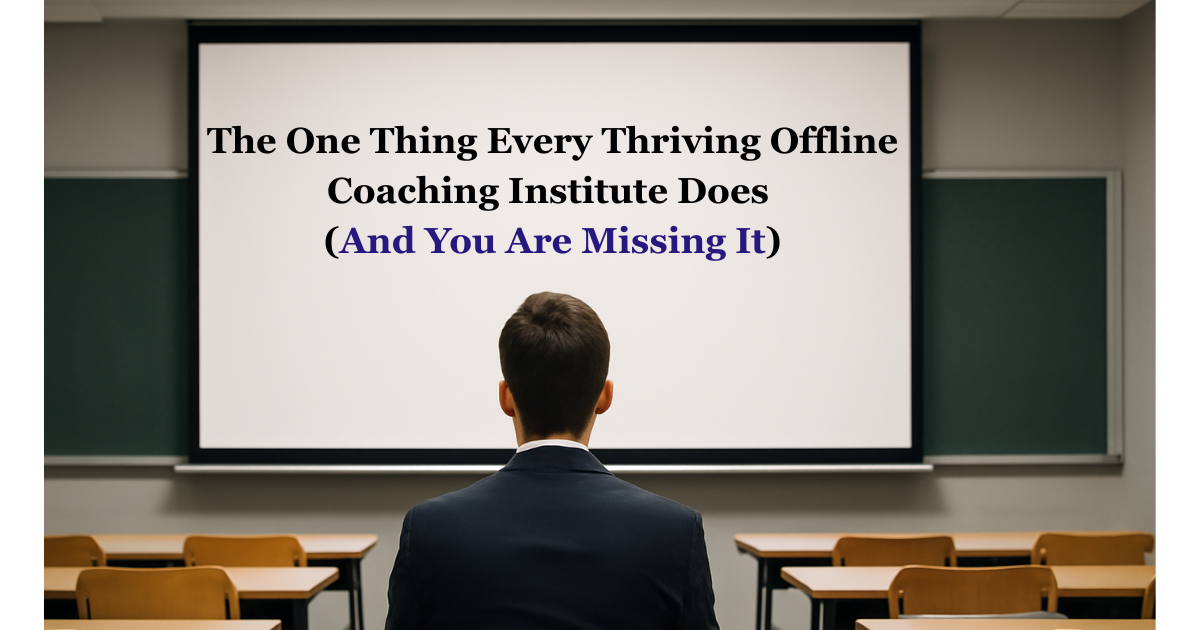 The One Thing Every Thriving Offline Coaching Institute Does
(And You Are Missing It)